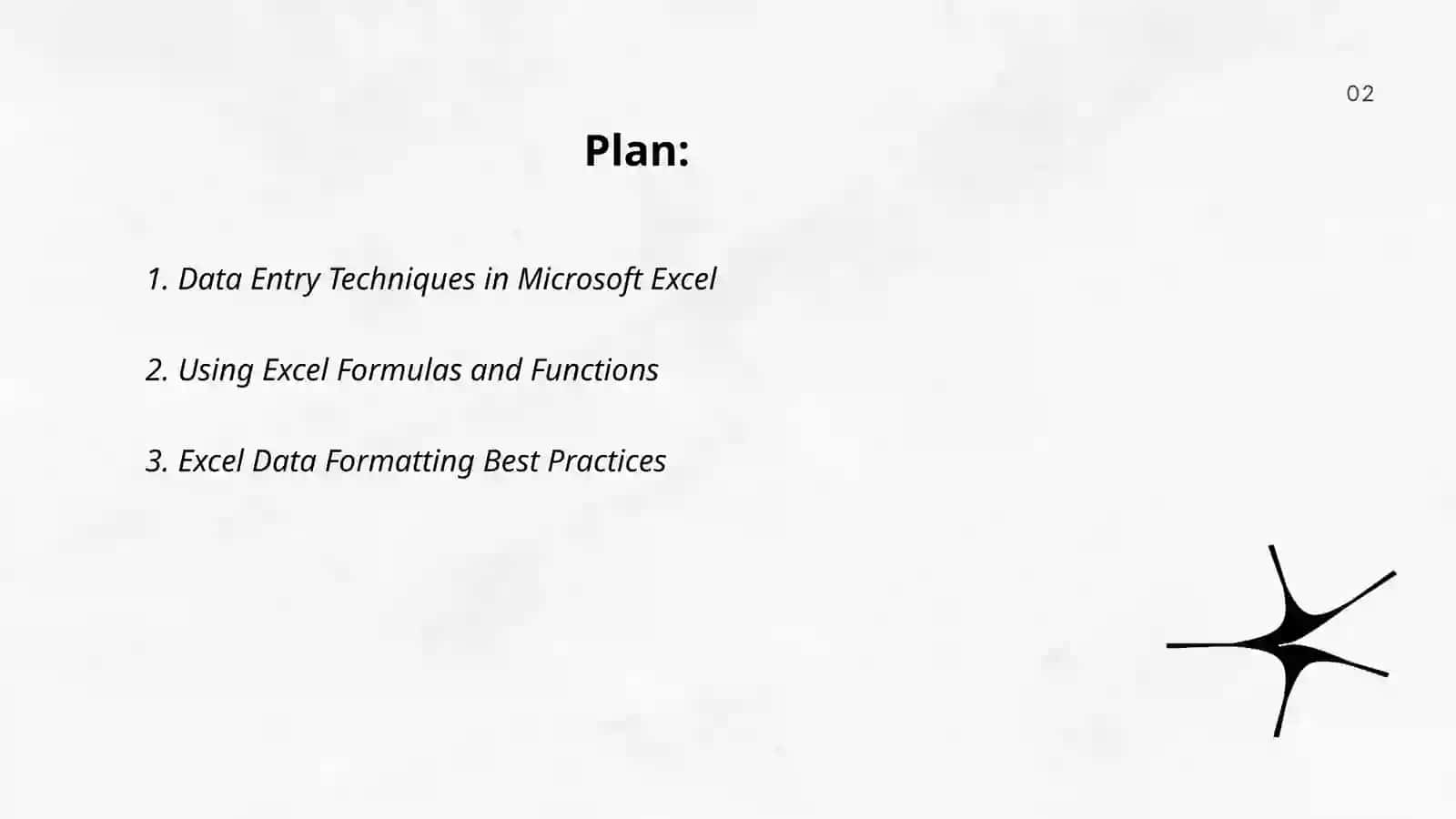 02

Plan:

1. Data Entry Techniques in Microsoft Excel

2. Using Excel Formulas and Functions

3. Excel Data Formatting Best Practices